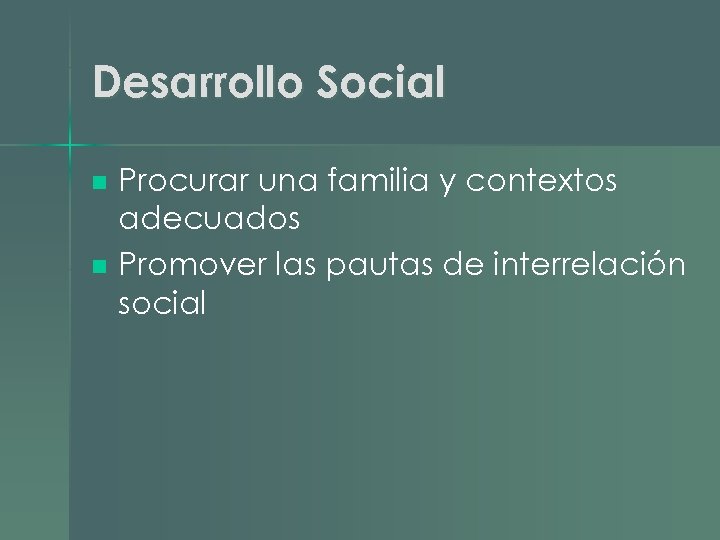 Desarrollo Social

- Procurar una familia y contextos adecuados
- Promover las pautas de interrelación social